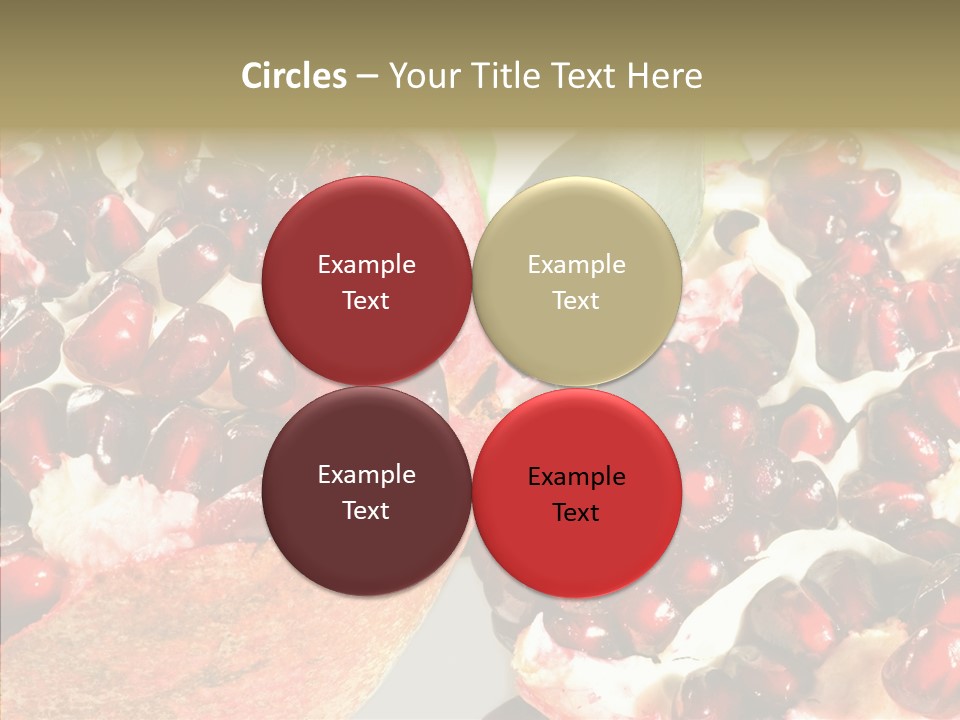 Circles – Your Title Text Here

Example Text

Example Text

Example Text

Example Text